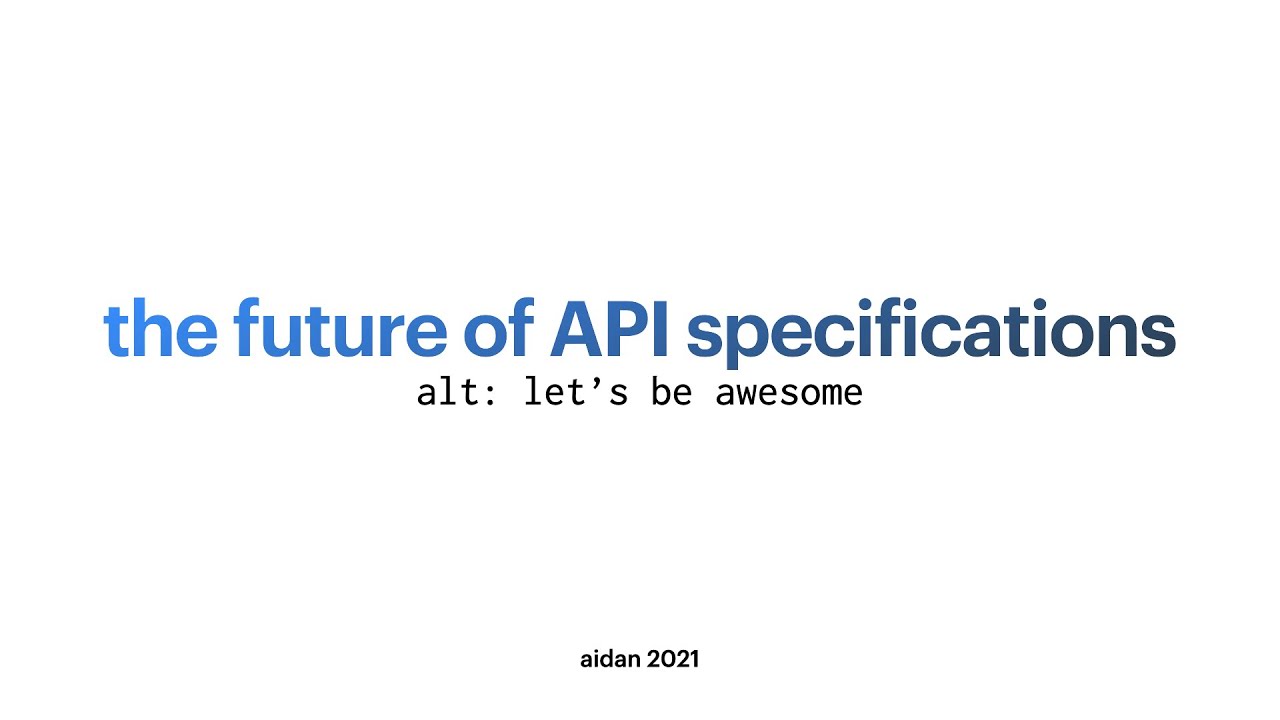 the future of API specifications
alt: let’s be awesome

aidan 2021